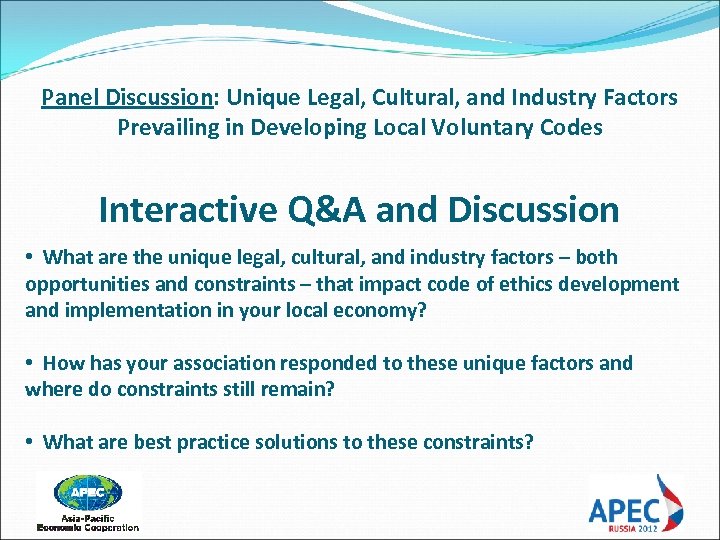 Panel Discussion: Unique Legal, Cultural, and Industry Factors Prevailing in Developing Local Voluntary Codes

Interactive Q&A and Discussion

• What are the unique legal, cultural, and industry factors – both opportunities and constraints – that impact code of ethics development and implementation in your local economy?

• How has your association responded to these unique factors and where do constraints still remain?

• What are best practice solutions to these constraints?

APEC
Asia-Pacific Economic Cooperation

APEC
RUSSIA 2012